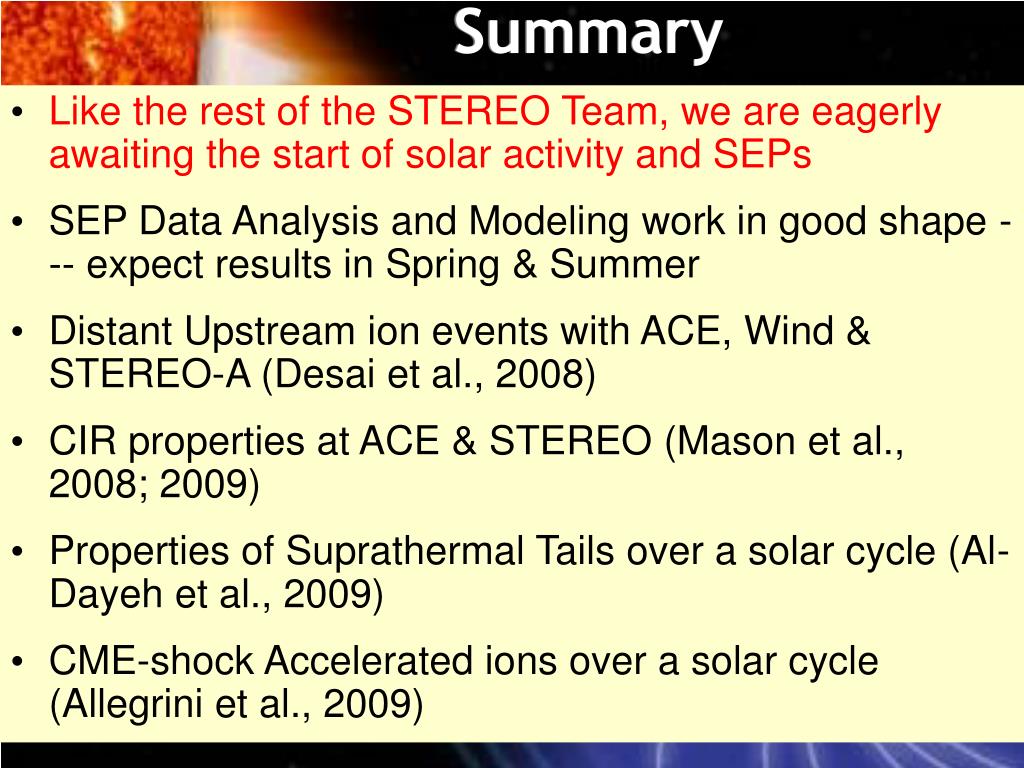 Summary

• Like the rest of the STEREO Team, we are eagerly awaiting the start of solar activity and SEPs

• SEP Data Analysis and Modeling work in good shape --- expect results in Spring & Summer

• Distant Upstream ion events with ACE, Wind & STEREO-A (Desai et al., 2008)

• CIR properties at ACE & STEREO (Mason et al., 2008; 2009)

• Properties of Suprathermal Tails over a solar cycle (Al-Dayeh et al., 2009)

• CME-shock Accelerated ions over a solar cycle (Allegrini et al., 2009)